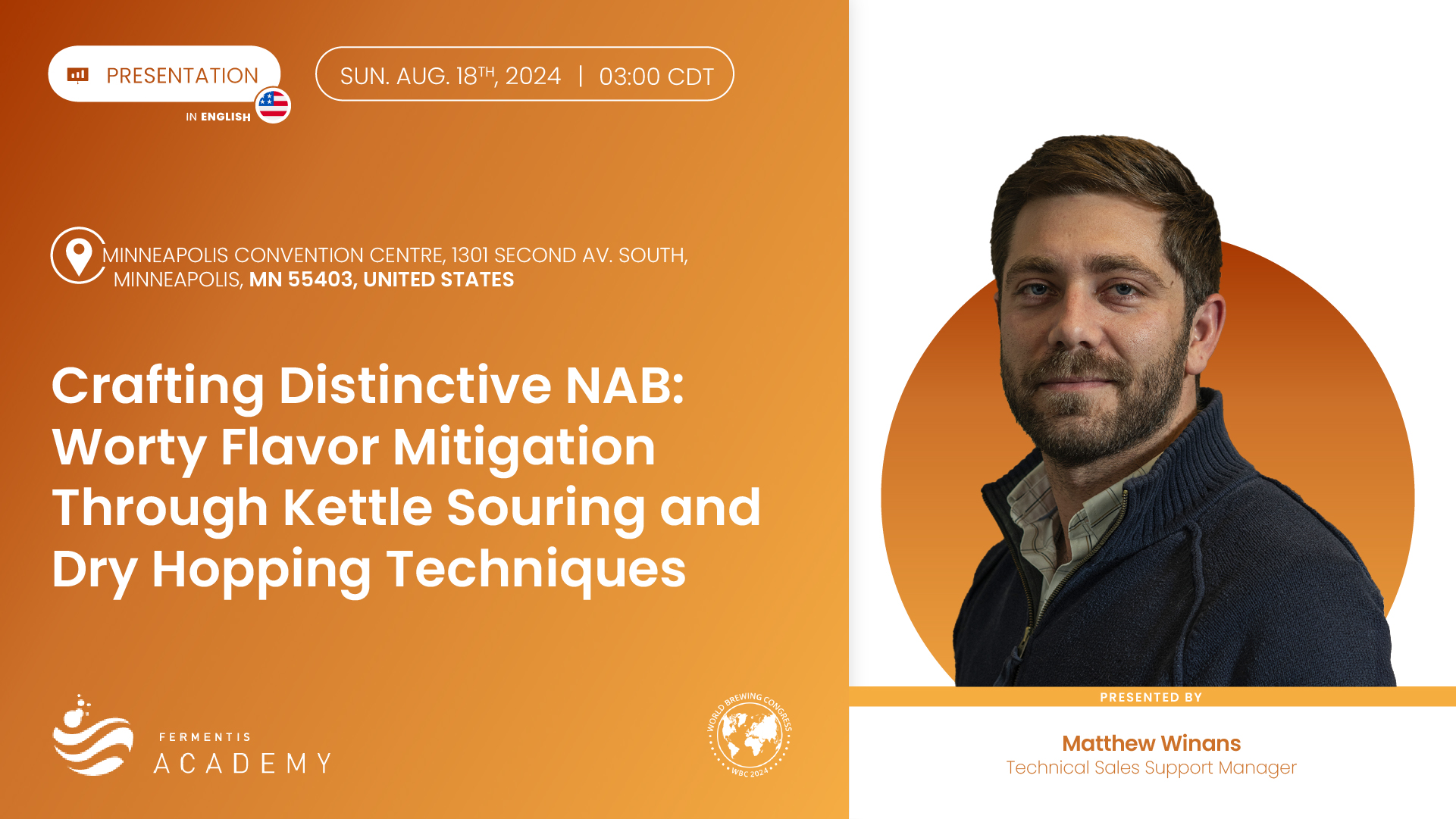 PRESENTATION

IN ENGLISH

SUN. AUG. 18$^{TH}$, 2024 | 03:00 CDT

MINNEAPOLIS CONVENTION CENTRE, 1301 SECOND AV. SOUTH, MINNEAPOLIS, MN 55403, UNITED STATES

Crafting Distinctive NAB: Worty Flavor Mitigation Through Kettle Souring and Dry Hopping Techniques

FERMENTIS ACADEMY

WORLD BREWING CONGRESS WBC 2024

PRESENTED BY

Matthew Winans
Technical Sales Support Manager